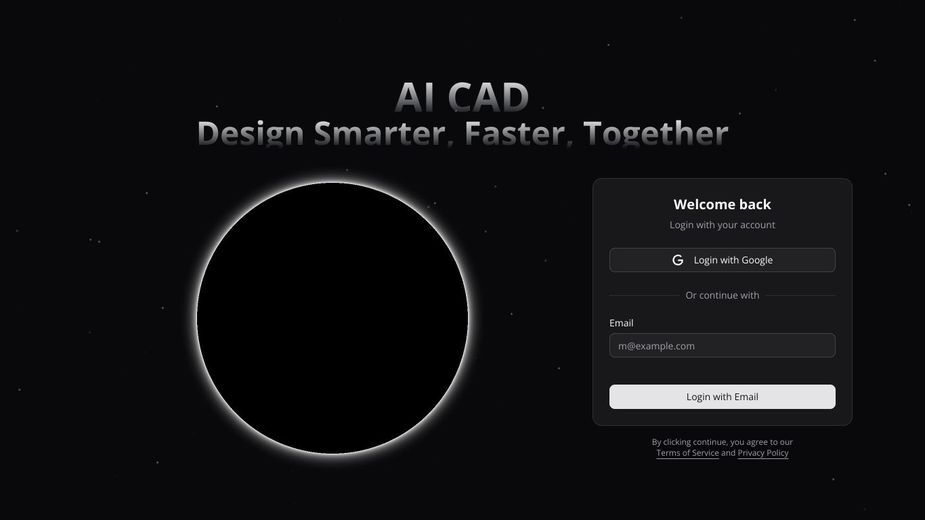 AI CAD
Design Smarter, Faster, Together

Welcome back
Login with your account

Login with Google

Or continue with

Email
m@example.com

Login with Email

By clicking continue, you agree to our Terms of Service and Privacy Policy